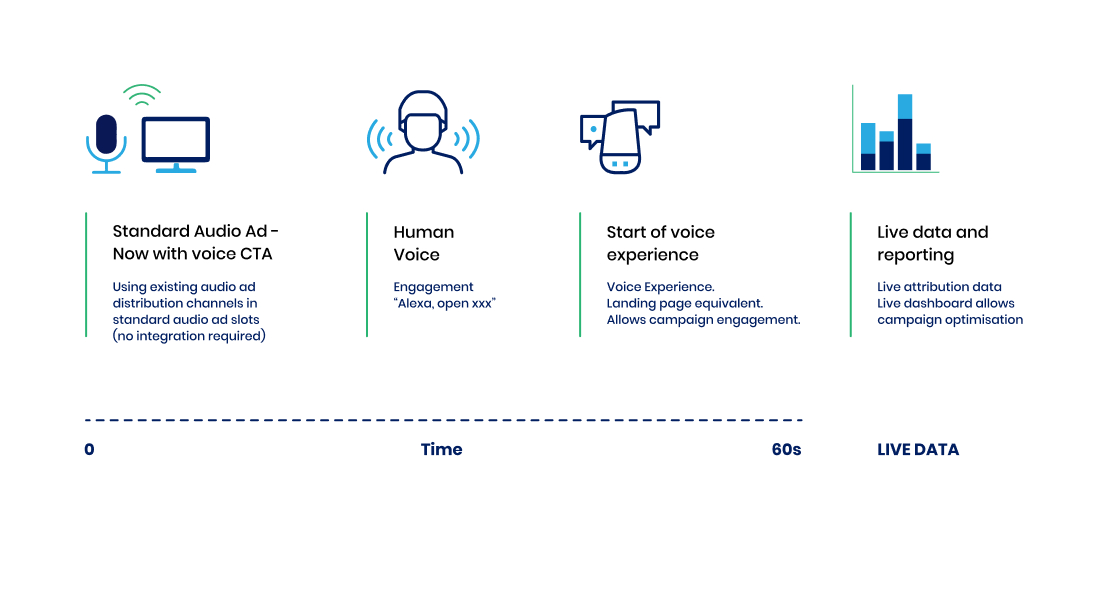 Standard Audio Ad - Now with voice CTA

Using existing audio ad distribution channels in standard audio ad slots (no integration required)

Human Voice

Engagement
"Alexa, open xxx"

Start of voice experience

Voice Experience.
Landing page equivalent.
Allows campaign engagement.

Live data and reporting

Live attribution data
Live dashboard allows campaign optimisation

0

Time

60s

LIVE DATA